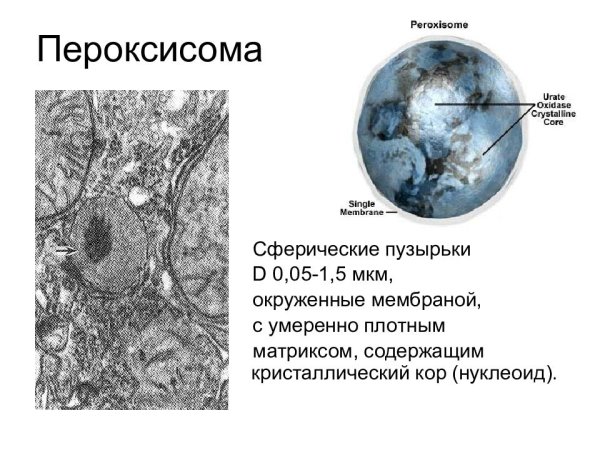 Пероксисома

Peroxisome

Urate Oxidase Crystalline Core

Single Membrane

Сферические пузырьки D 0,05-1,5 мкм, окруженные мембраной, с умеренно плотным матриксом, содержащим кристаллический кор (нуклеоид).